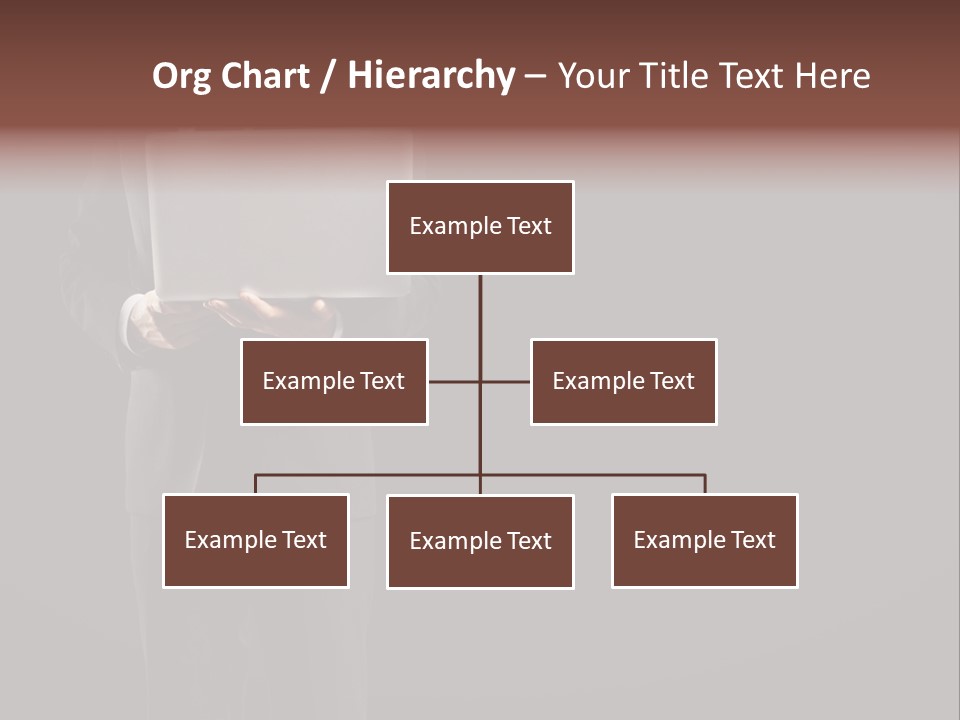 Org Chart / Hierarchy – Your Title Text Here

Example Text

Example Text

Example Text

Example Text

Example Text

Example Text